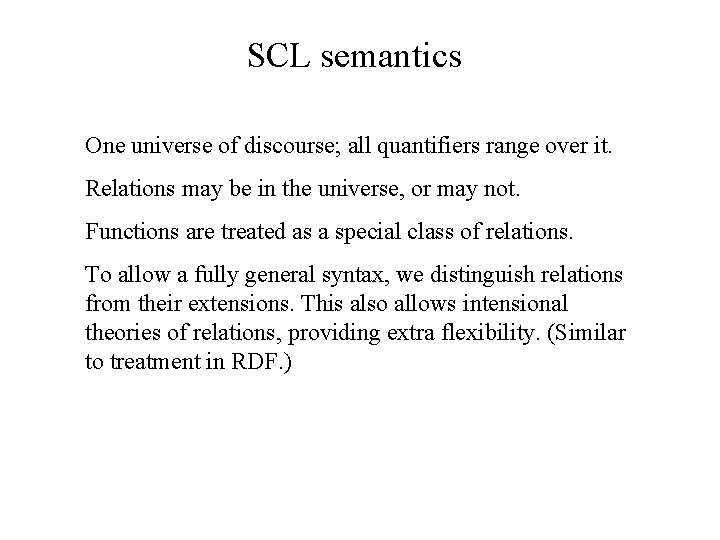 SCL semantics

One universe of discourse; all quantifiers range over it.

Relations may be in the universe, or may not.

Functions are treated as a special class of relations.

To allow a fully general syntax, we distinguish relations from their extensions. This also allows intensional theories of relations, providing extra flexibility. (Similar to treatment in RDF.)